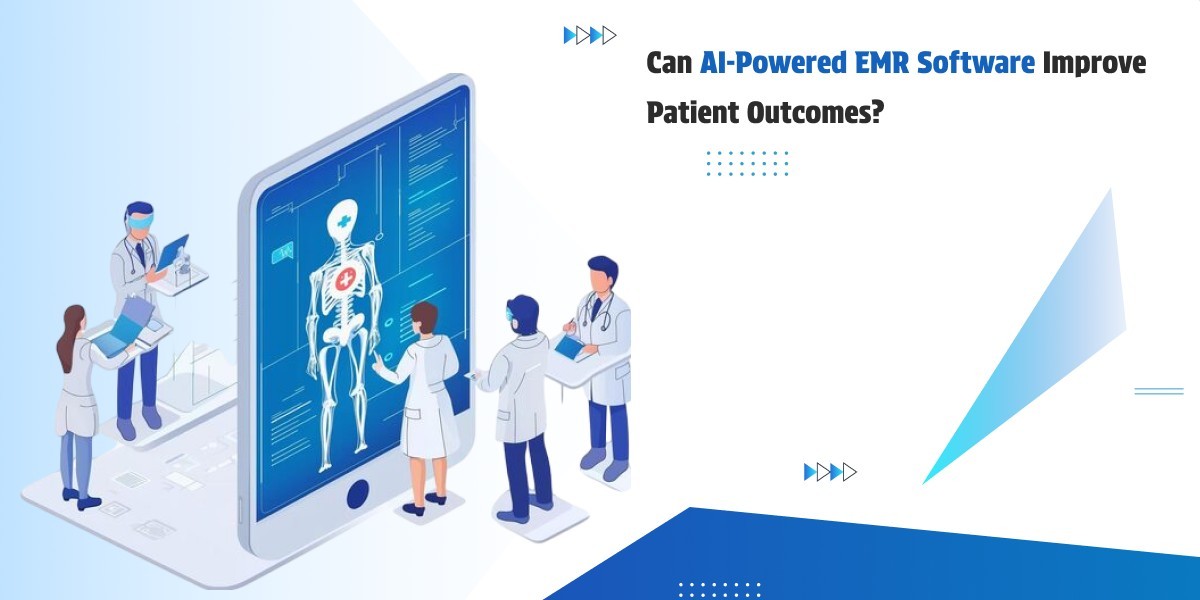 Can AI-Powered EMR Software Improve Patient Outcomes?